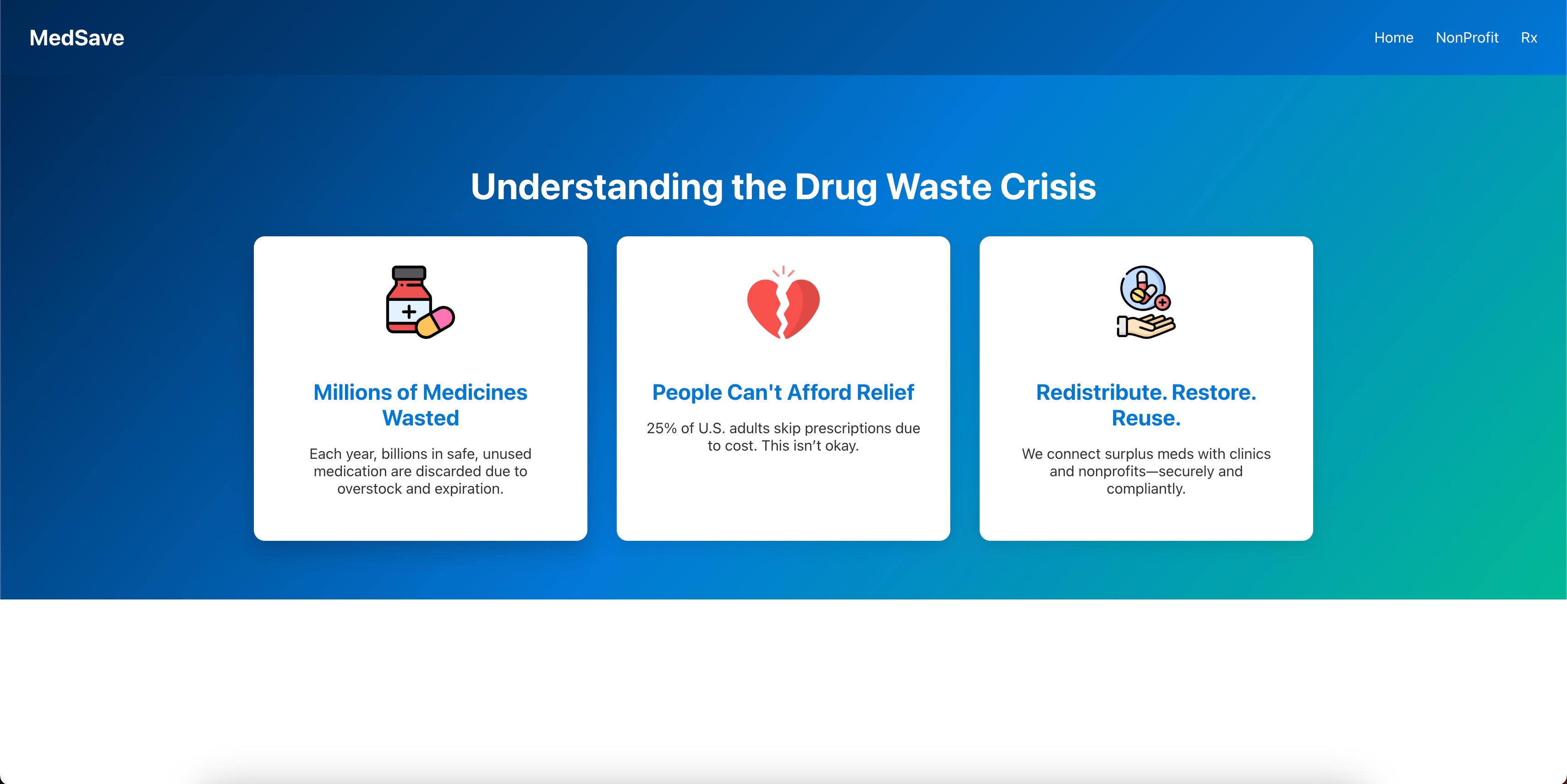 MedSave

Home NonProfit Rx

Understanding the Drug Waste Crisis

Millions of Medicines Wasted

Each year, billions in safe, unused medication are discarded due to overstock and expiration.

People Can't Afford Relief

25% of U.S. adults skip prescriptions due to cost. This isn't okay.

Redistribute. Restore. Reuse.

We connect surplus meds with clinics and nonprofits—securely and compliantly.